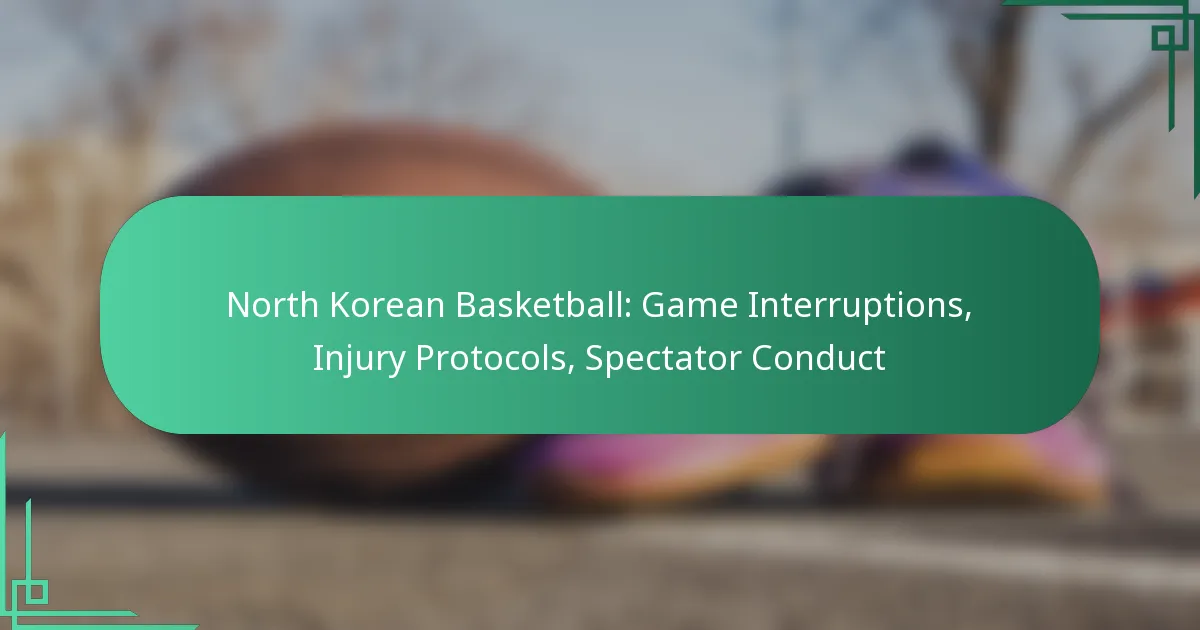 North Korean Basketball: Game Interruptions, Injury Protocols, Spectator Conduct